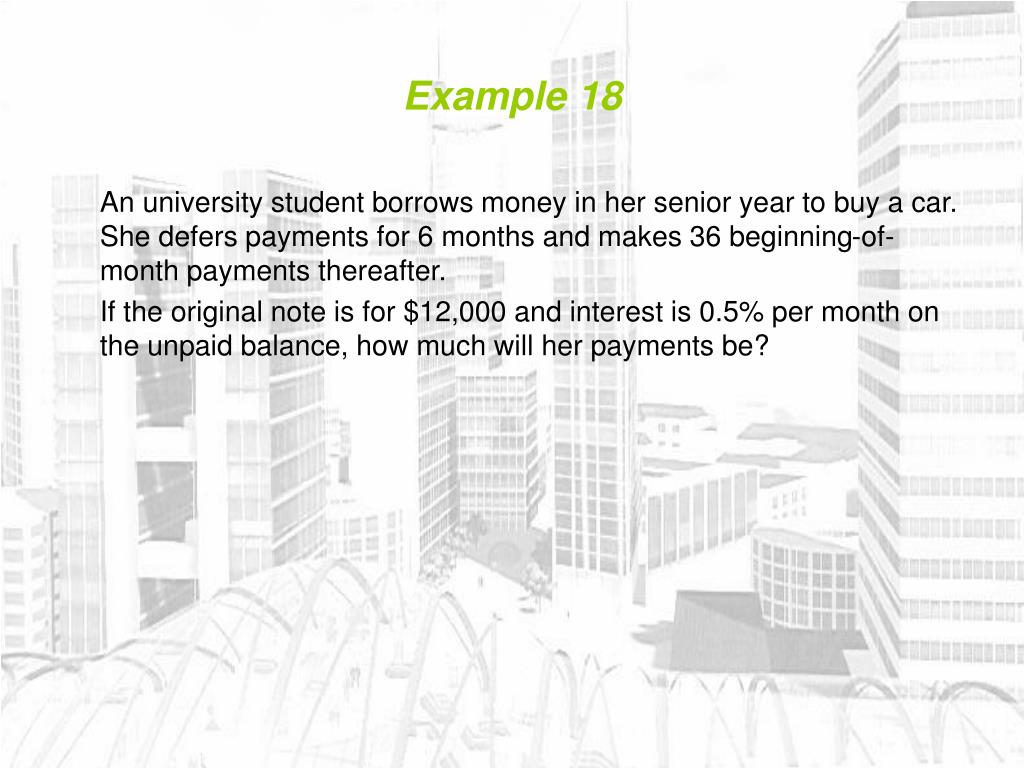 Example 18

An university student borrows money in her senior year to buy a car. She defers payments for 6 months and makes 36 beginning-of-month payments thereafter.

If the original note is for \$12,000 and interest is 0.5% per month on the unpaid balance, how much will her payments be?